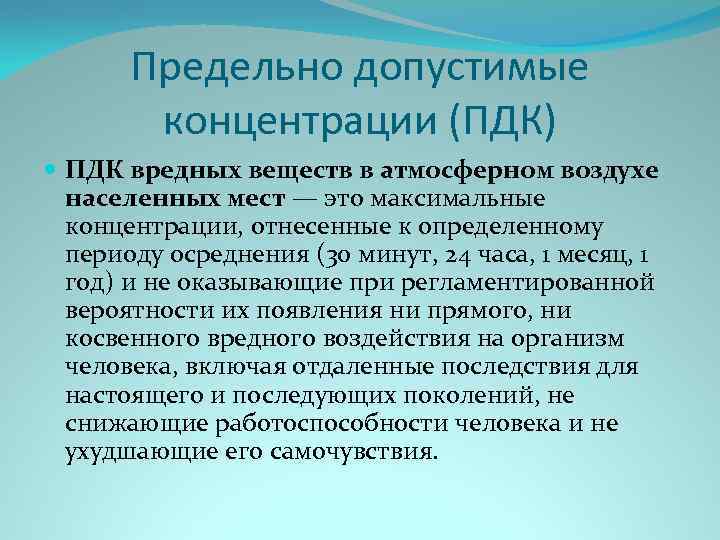 Предельно допустимые концентрации (ПДК)

ПДК вредных веществ в атмосферном воздухе населенных мест — это максимальные концентрации, отнесенные к определенному периоду осреднения (30 минут, 24 часа, 1 месяц, 1 год) и не оказывающие при регламентированной вероятности их появления ни прямого, ни косвенного вредного воздействия на организм человека, включая отдаленные последствия для настоящего и последующих поколений, не снижающие работоспособности человека и не ухудшающие его самочувствия.